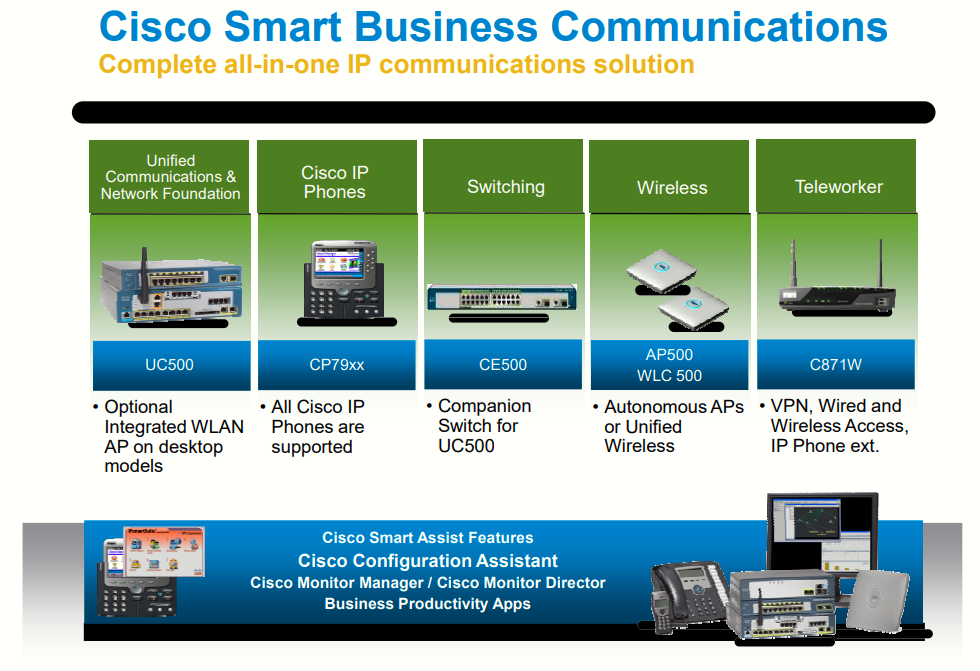 Cisco Smart Business Communications
Complete all-in-one IP communications solution

Unified Communications & Network Foundation

UC500

• Optional Integrated WLAN AP on desktop models

Cisco IP Phones

CP79xx

• All Cisco IP Phones are supported

Switching

CE500

• Companion Switch for UC500

Wireless

AP500
WLC 500

• Autonomous APs or Unified Wireless

Teleworker

C871W

• VPN, Wired and Wireless Access, IP Phone ext.

Cisco Smart Assist Features
Cisco Configuration Assistant
Cisco Monitor Manager / Cisco Monitor Director
Business Productivity Apps